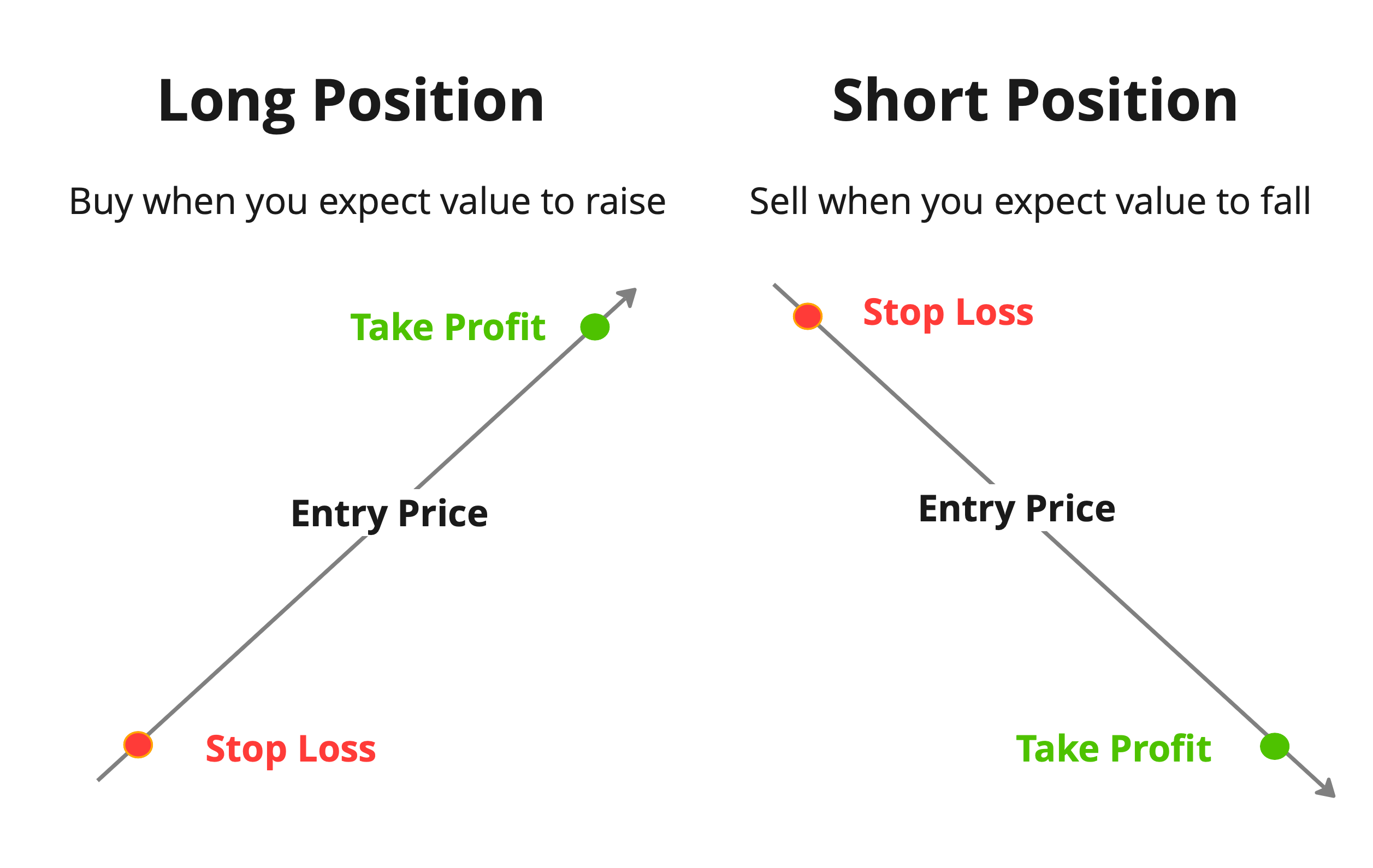 Long Position

Buy when you expect value to raise

Take Profit

Entry Price

Stop Loss

Short Position

Sell when you expect value to fall

Stop Loss

Entry Price

Take Profit